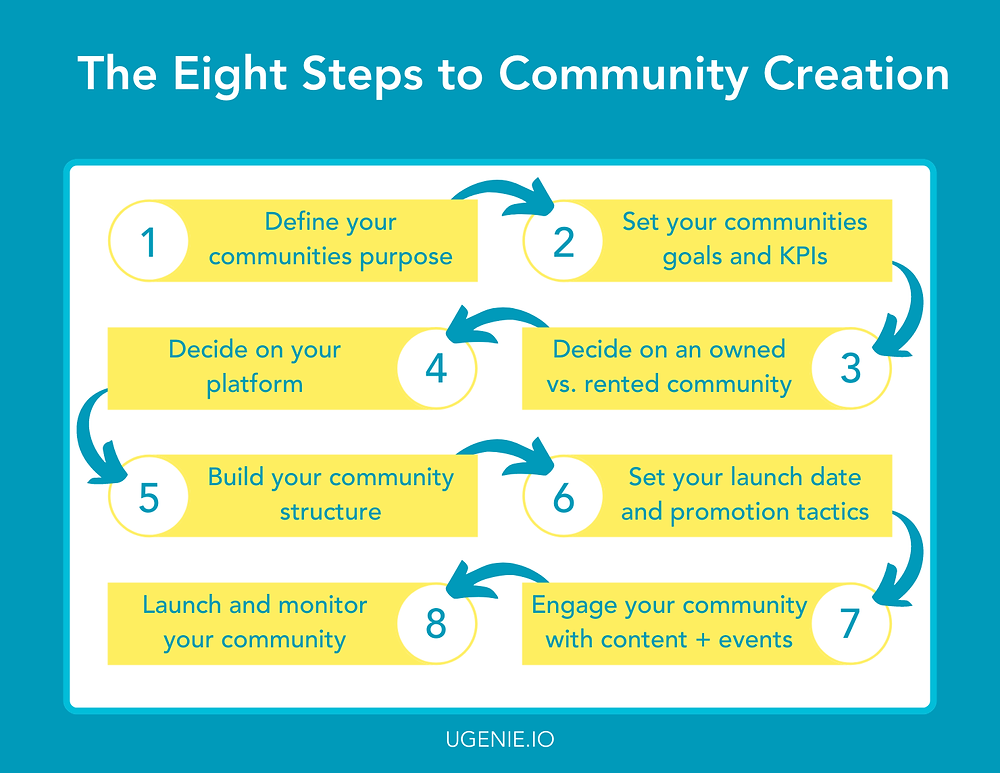 The Eight Steps to Community Creation

1 Define your communities purpose

2 Set your communities goals and KPIs

3 Decide on an owned vs. rented community

4 Decide on your platform

5 Build your community structure

6 Set your launch date and promotion tactics

7 Engage your community with content + events

8 Launch and monitor your community

UGENIE.IO